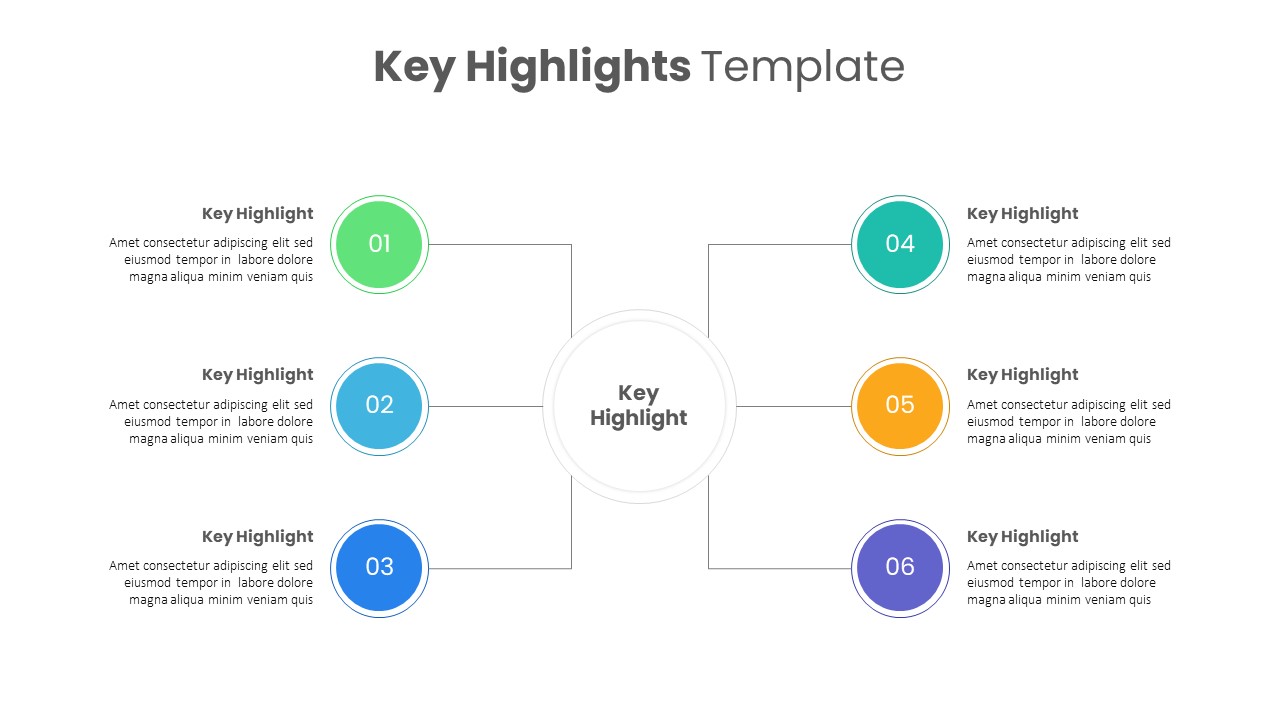 Key Highlights Template

Key Highlight
Amet consectetur adipiscing elit sed eiusmod tempor in labore dolore magna aliqua minim veniam quis

01

Key Highlight
Amet consectetur adipiscing elit sed eiusmod tempor in labore dolore magna aliqua minim veniam quis

02

Key Highlight
Amet consectetur adipiscing elit sed eiusmod tempor in labore dolore magna aliqua minim veniam quis

03

Key Highlight

04

Key Highlight
Amet consectetur adipiscing elit sed eiusmod tempor in labore dolore magna aliqua minim veniam quis

05

Key Highlight
Amet consectetur adipiscing elit sed eiusmod tempor in labore dolore magna aliqua minim veniam quis

06

Key Highlight
Amet consectetur adipiscing elit sed eiusmod tempor in labore dolore magna aliqua minim veniam quis